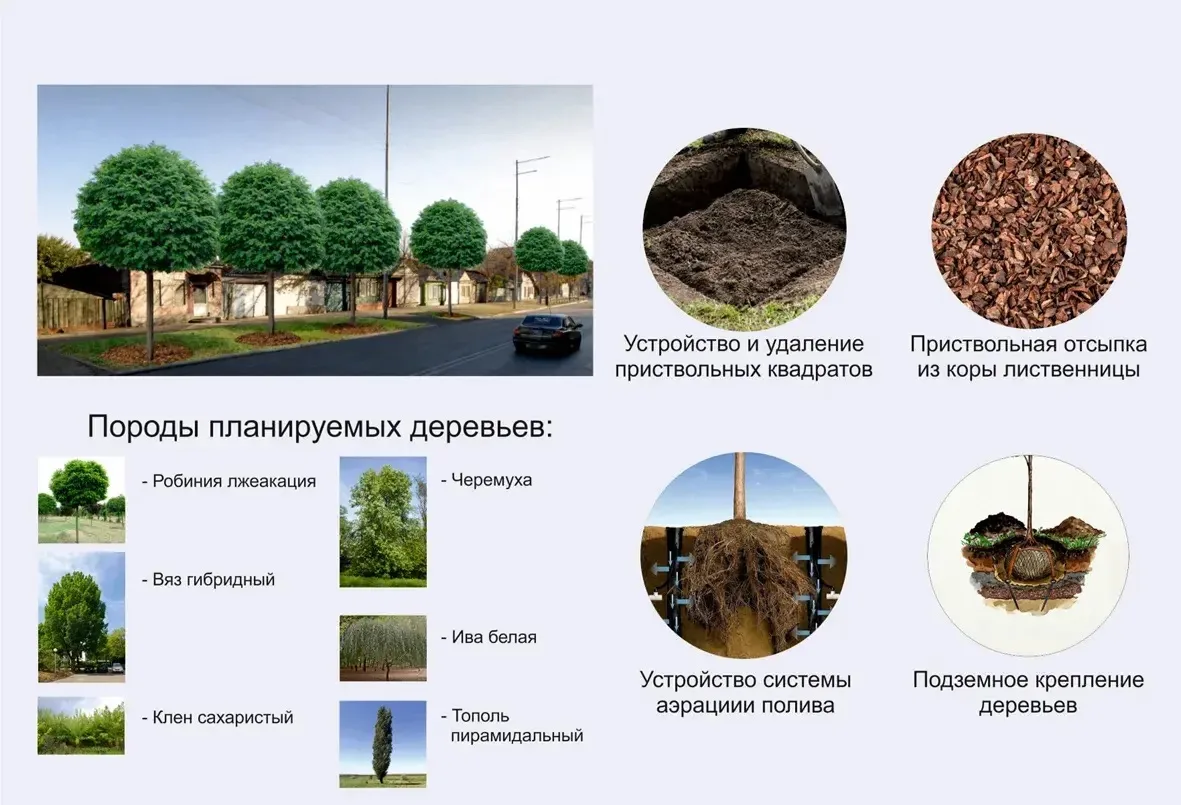 Устройство и удаление приствольных квадратов

Приствольная отсыпка из коры лиственницы

Породы планируемых деревьев:

- Робиния лжеакация

- Вяз гибридный

- Клен сахаристый

- Черемуха

- Ива белая

- Тополь пирамидальный

Устройство системы аэрациии полива

Подземное крепление деревьев